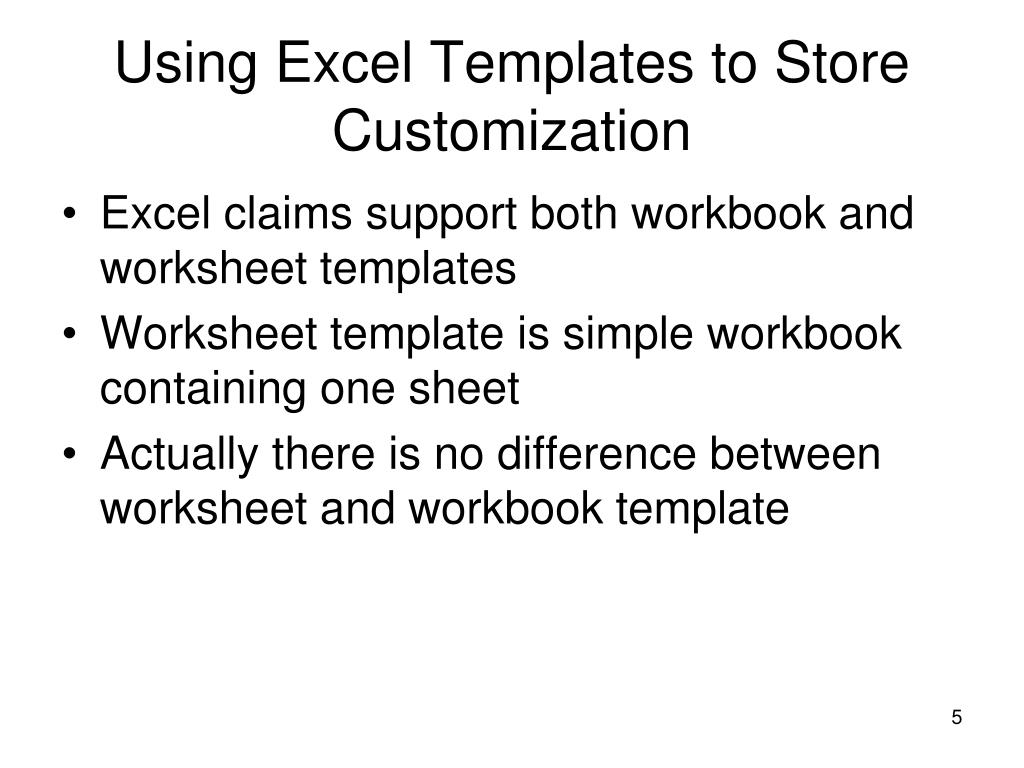 Using Excel Templates to Store Customization

• Excel claims support both workbook and worksheet templates
• Worksheet template is simple workbook containing one sheet
• Actually there is no difference between worksheet and workbook template

5